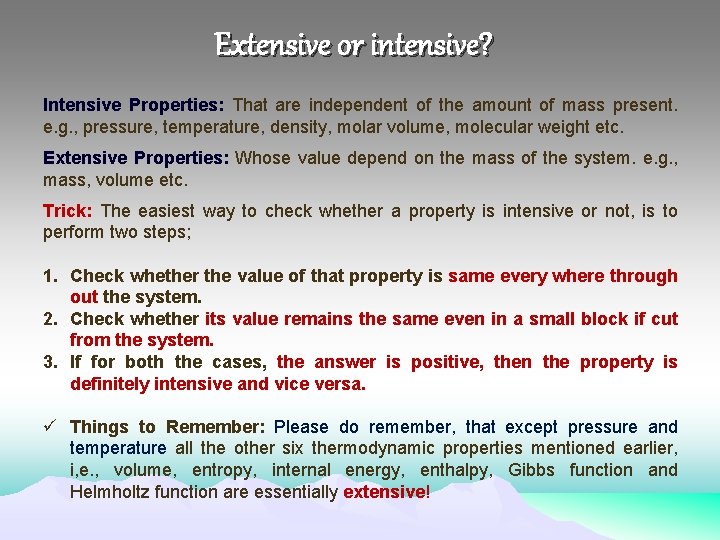 Extensive or intensive?

Intensive Properties: That are independent of the amount of mass present. e.g., pressure, temperature, density, molar volume, molecular weight etc.

Extensive Properties: Whose value depend on the mass of the system. e.g., mass, volume etc.

Trick: The easiest way to check whether a property is intensive or not, is to perform two steps;

1. Check whether the value of that property is same every where through out the system.
2. Check whether its value remains the same even in a small block if cut from the system.
3. If for both the cases, the answer is positive, then the property is definitely intensive and vice versa.

✓ Things to Remember: Please do remember, that except pressure and temperature all the other six thermodynamic properties mentioned earlier, i,e., volume, entropy, internal energy, enthalpy, Gibbs function and Helmholtz function are essentially extensive!